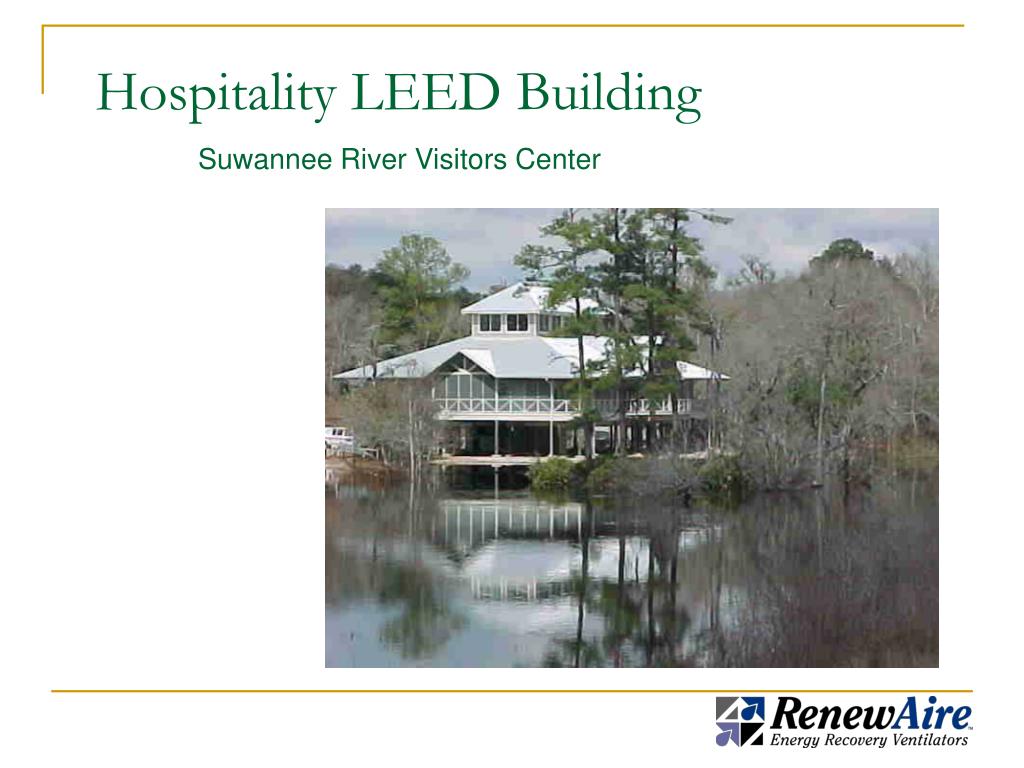 Hospitality LEED Building

Suwannee River Visitors Center

RenewAire™
Energy Recovery Ventilators